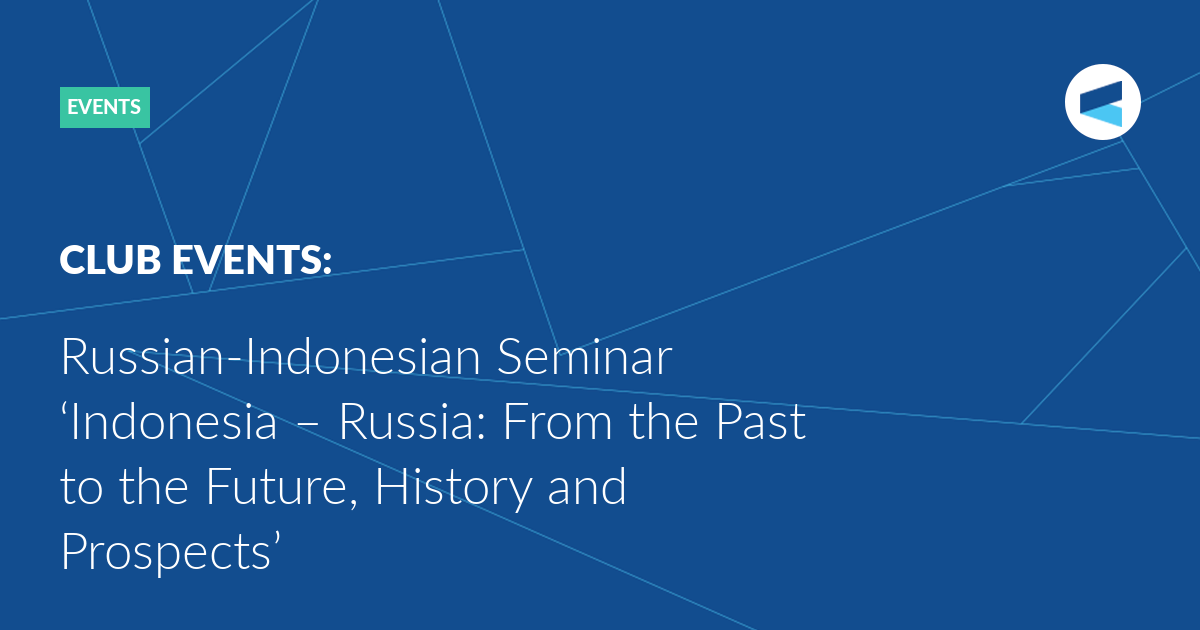 EVENTS

CLUB EVENTS:

Russian-Indonesian Seminar ‘Indonesia – Russia: From the Past to the Future, History and Prospects’